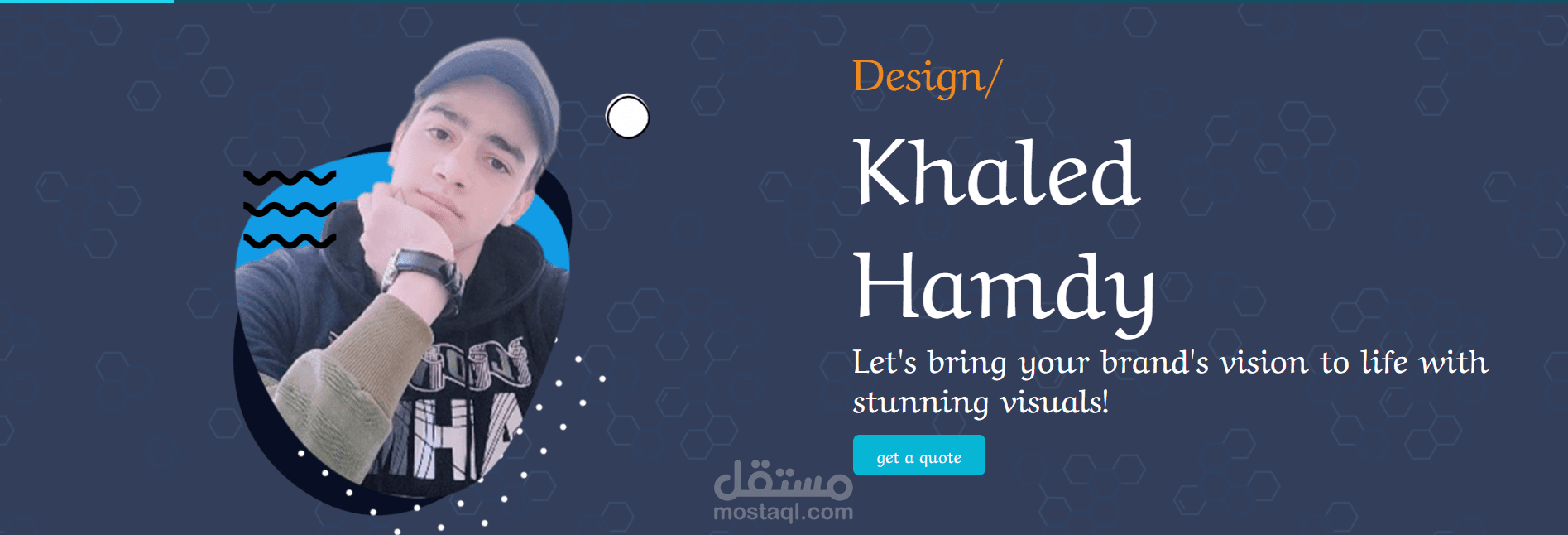 Design/

Khaled Hamdy

Let's bring your brand's vision to life with stunning visuals!

get a quote

مستقل
mostaql.com